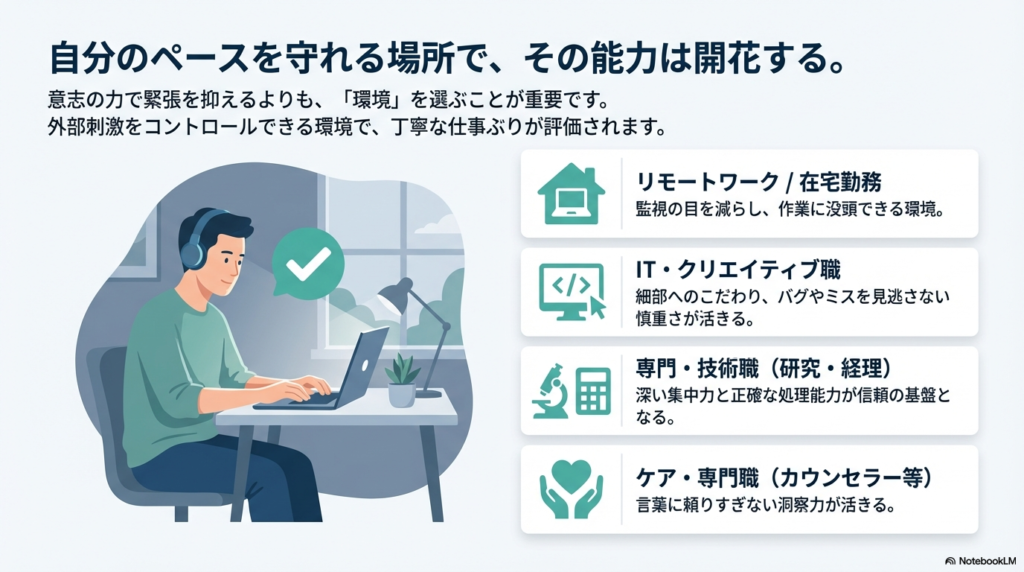 自分のペースを守れる場所で、その能力は開花する。

意志の力で緊張を抑えるよりも、「環境」を選ぶことが重要です。
外部刺激をコントロールできる環境で、丁寧な仕事ぶりが評価されます。

</> 

リモートワーク / 在宅勤務
監視の目を減らし、作業に没頭できる環境。

IT・クリエイティブ職
細部へのこだわり、バグやミスを見逃さない慎重さが活きる。

専門・技術職（研究・経理）
深い集中力と正確な処理能力が信頼の基盤となる。

ケア・専門職（カウンセラー等）
言葉に頼りすぎない洞察力が活きる。

NotebookLM